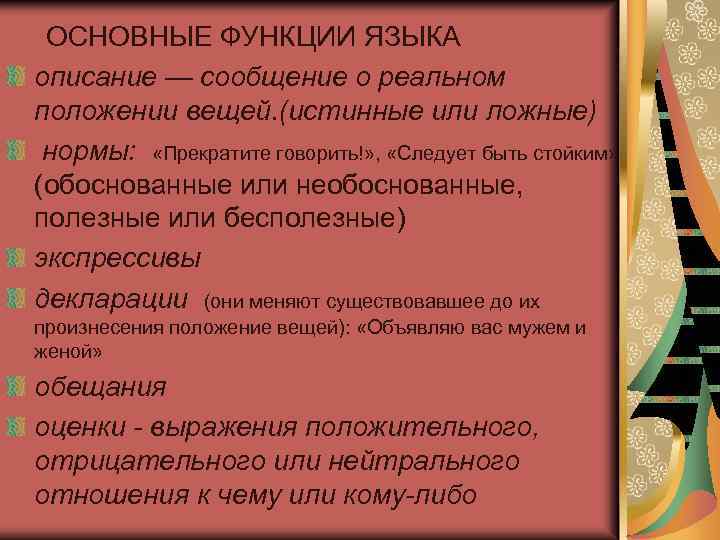 ОСНОВНЫЕ ФУНКЦИИ ЯЗЫКА

описание — сообщение о реальном положении вещей.(истинные или ложные)

нормы: «Прекратите говорить!», «Следует быть стойким» (обоснованные или необоснованные, полезные или бесполезные)

экспрессивы

декларации (они меняют существовавшее до их произнесения положение вещей): «Объявляю вас мужем и женой»

обещания

оценки - выражения положительного, отрицательного или нейтрального отношения к чему или кому-либо